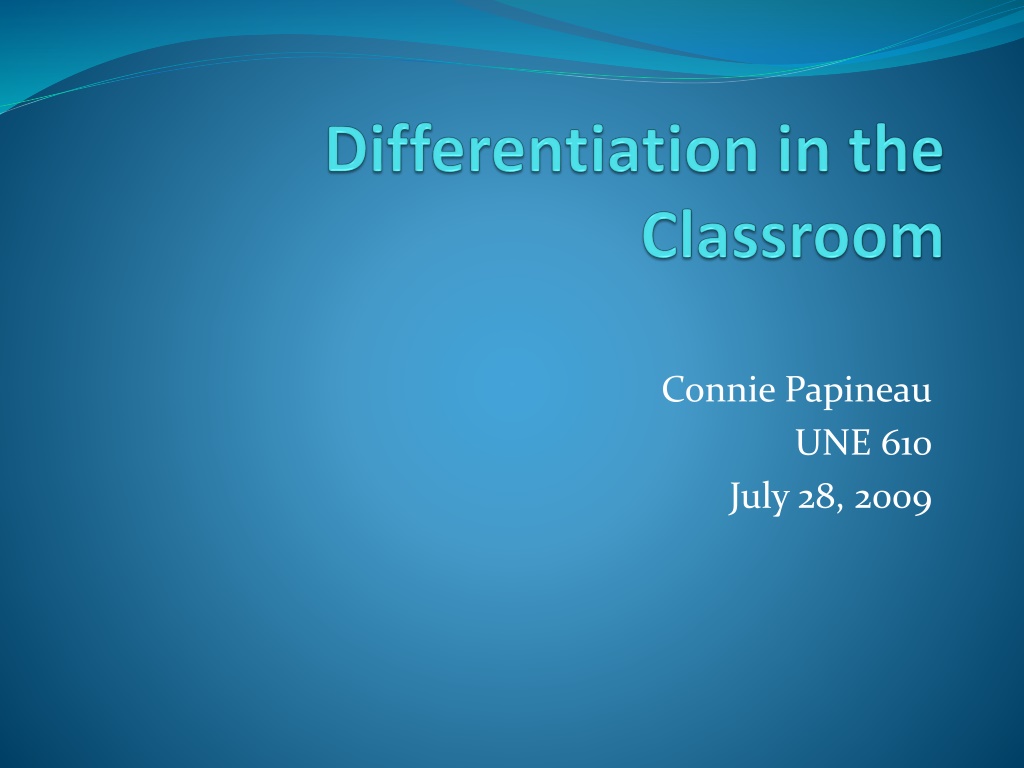 Differentiation in the Classroom

Connie Papineau
UNE 610
July 28, 2009